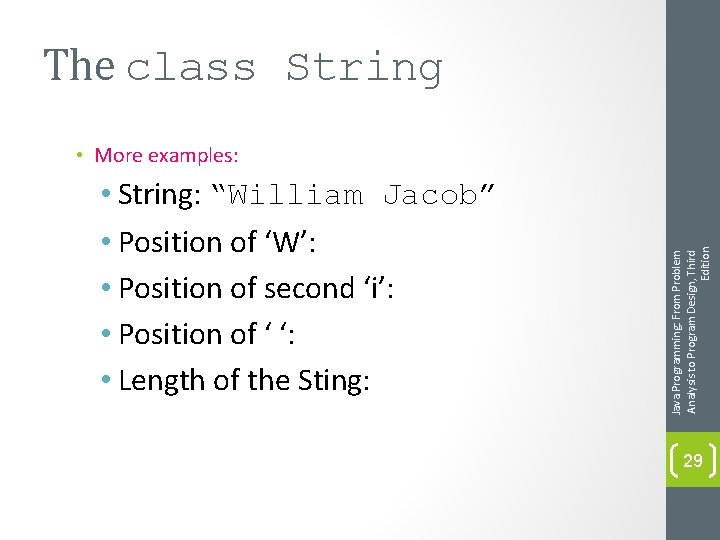 The class String

• More examples:

• String: “William Jacob”

• Position of ‘W’:

• Position of second ‘i’:

• Position of ‘ ‘:

• Length of the Sting:

Java Programming: From Problem Analysis to Program Design, Third Edition

29